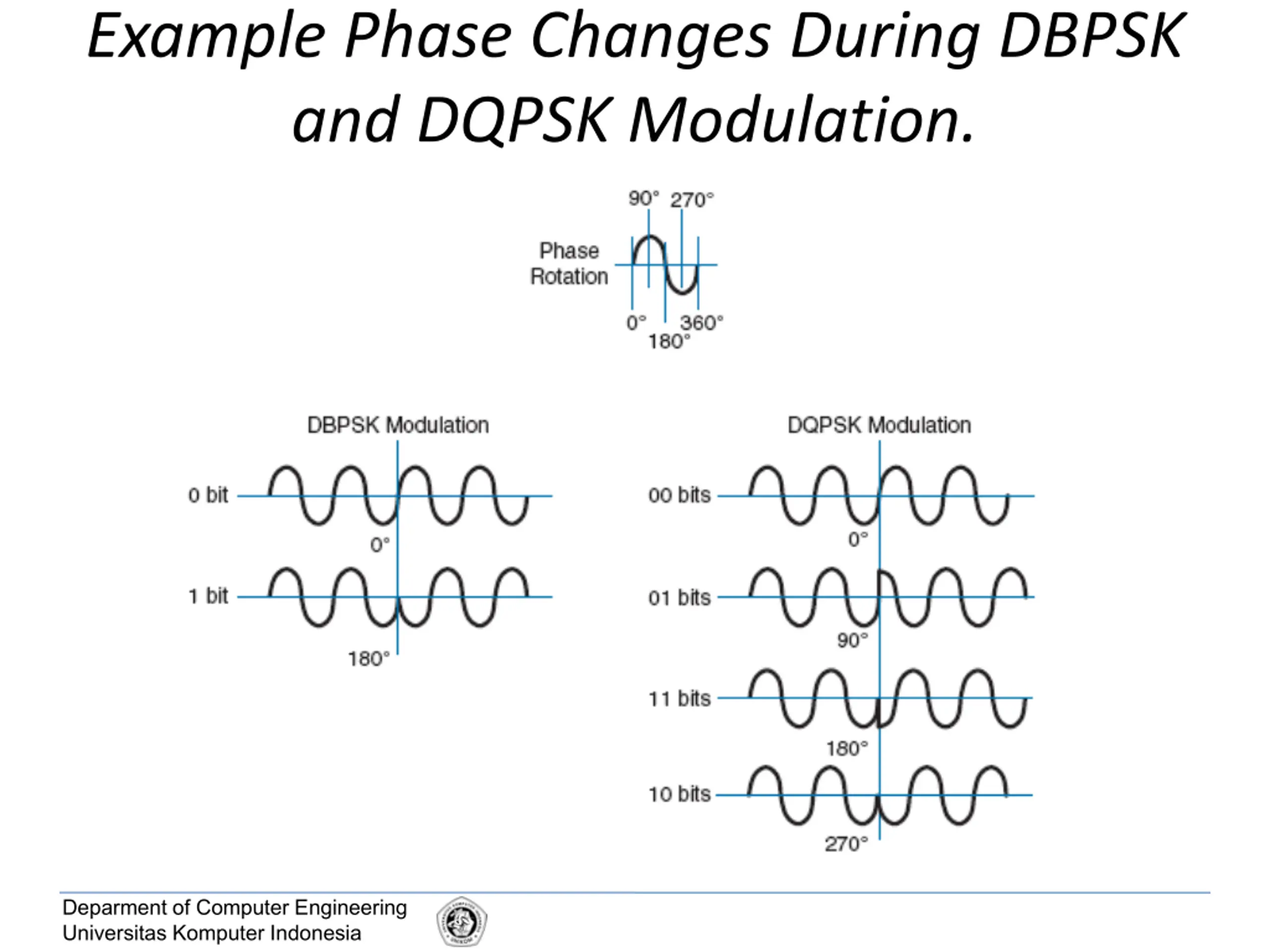 Example Phase Changes During DBPSK and DQPSK Modulation.

90° 270°

Phase Rotation

0° 360°
180°

DBPSK Modulation

0 bit

0°

1 bit

180°

DQPSK Modulation

00 bits

0°

01 bits

90°

11 bits

180°

10 bits

270°

Deparment of Computer Engineering
Universitas Komputer Indonesia